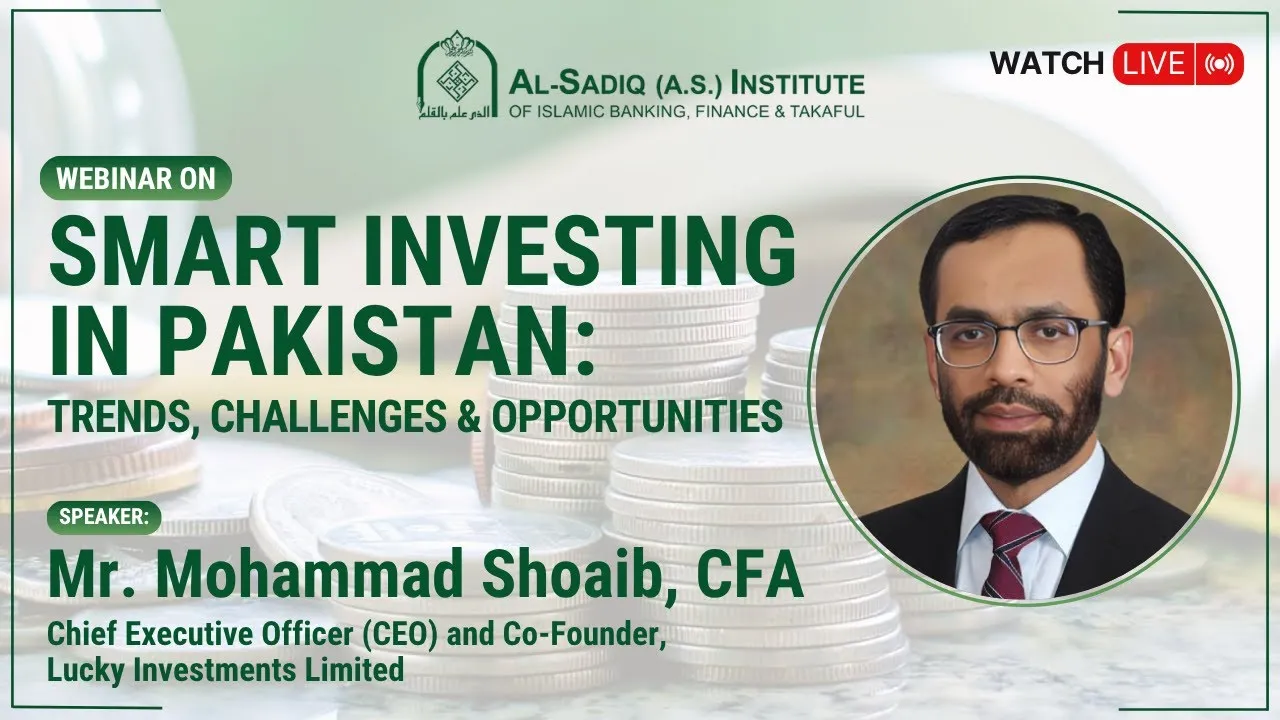 الذي علم بالقلم
AL-SADIQ (A.S.) INSTITUTE
OF ISLAMIC BANKING, FINANCE & TAKAFUL

WATCH LIVE

WEBINAR ON
SMART INVESTING IN PAKISTAN:
TRENDS, CHALLENGES & OPPORTUNITIES

SPEAKER:
Mr. Mohammad Shoaib, CFA
Chief Executive Officer (CEO) and Co-Founder, Lucky Investments Limited